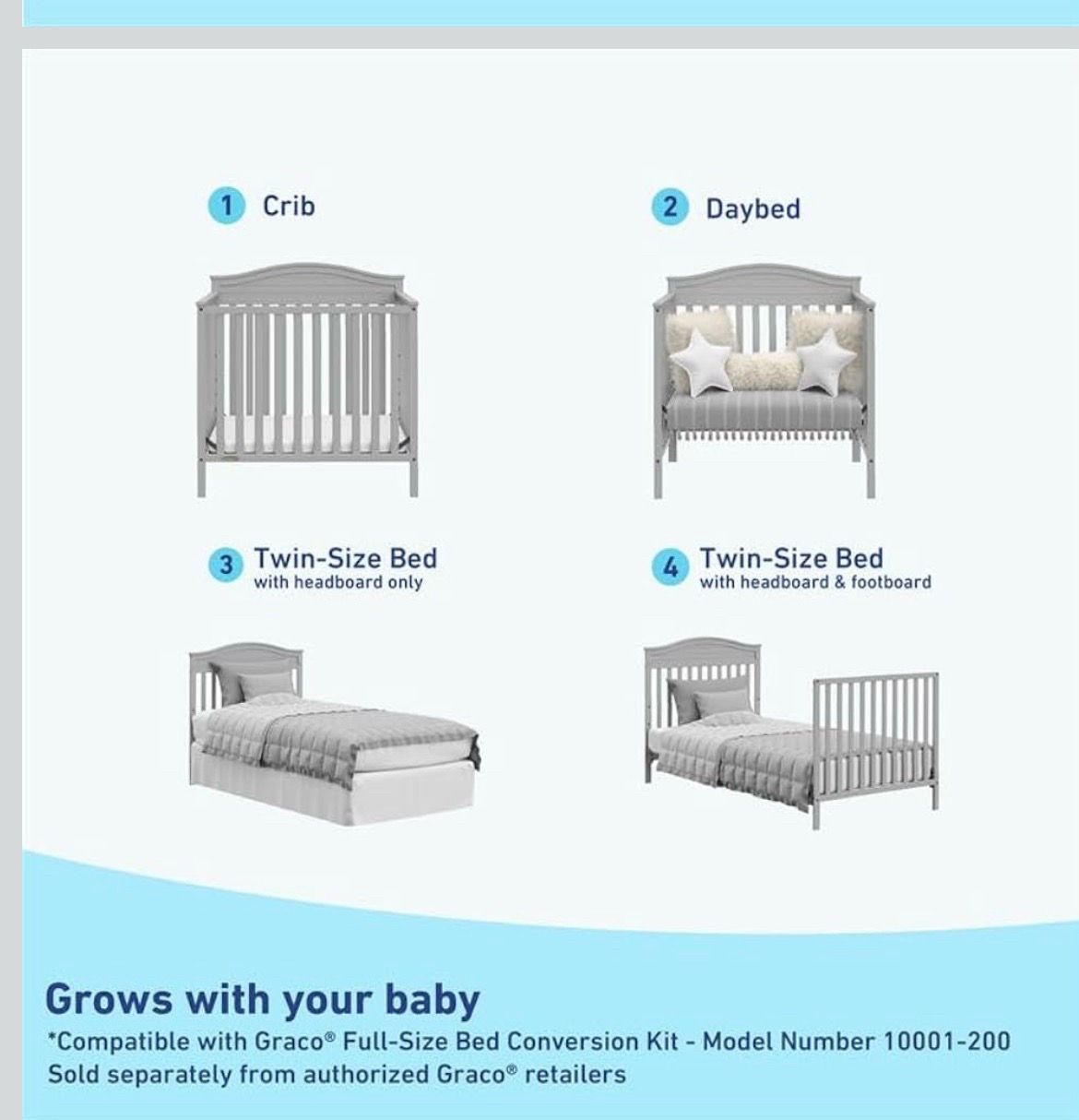 1 Crib

2 Daybed

3 Twin-Size Bed
with headboard only

4 Twin-Size Bed
with headboard & footboard

Grows with your baby

*Compatible with Graco® Full-Size Bed Conversion Kit - Model Number 10001-200
Sold separately from authorized Graco® retailers